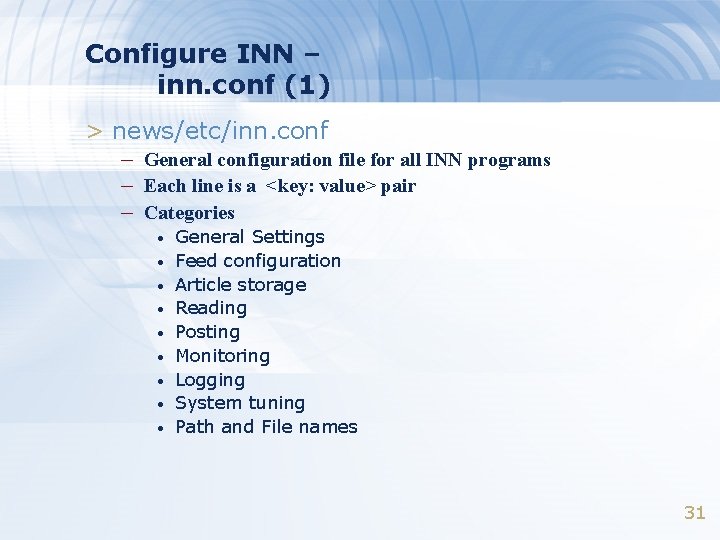 Configure INN –
inn.conf (1)

> news/etc/inn.conf

– General configuration file for all INN programs

– Each line is a <key: value> pair

– Categories

• General Settings
• Feed configuration
• Article storage
• Reading
• Posting
• Monitoring
• Logging
• System tuning
• Path and File names

31